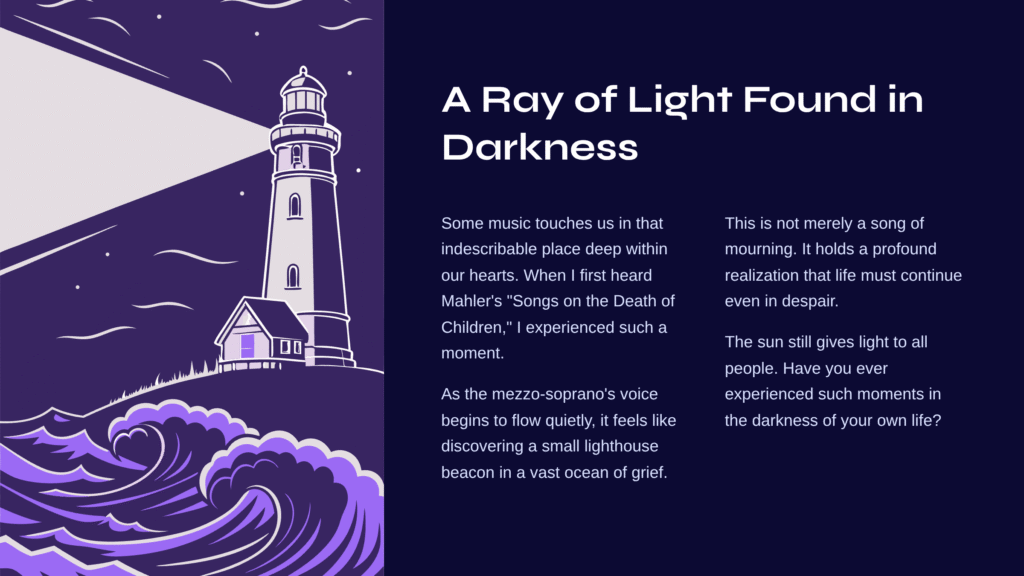 A Ray of Light Found in Darkness

Some music touches us in that indescribable place deep within our hearts. When I first heard Mahler's "Songs on the Death of Children," I experienced such a moment.

As the mezzo-soprano's voice begins to flow quietly, it feels like discovering a small lighthouse beacon in a vast ocean of grief.

This is not merely a song of mourning. It holds a profound realization that life must continue even in despair.

The sun still gives light to all people. Have you ever experienced such moments in the darkness of your own life?